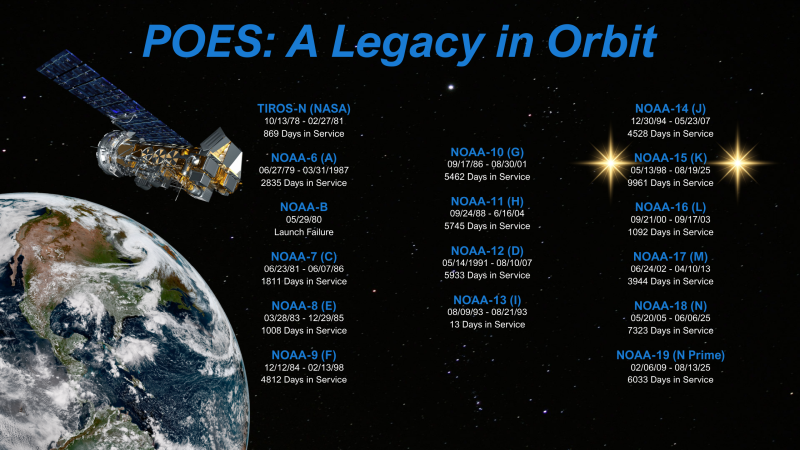 POES: A Legacy in Orbit

TIROS-N (NASA)
10/13/78 - 02/27/81
869 Days in Service

NOAA-6 (A)
06/27/79 - 03/31/1987
2835 Days in Service

NOAA-B
05/29/80
Launch Failure

NOAA-7 (C)
06/23/81 - 06/07/86
1811 Days in Service

NOAA-8 (E)
03/28/83 - 12/29/85
1008 Days in Service

NOAA-9 (F)
12/12/84 - 02/13/98
4812 Days in Service

NOAA-10 (G)
09/17/86 - 08/30/01
5462 Days in Service

NOAA-11 (H)
09/24/88 - 6/16/04
5745 Days in Service

NOAA-12 (D)
05/14/1991 - 08/10/07
5933 Days in Service

NOAA-13 (I)
08/09/93 - 08/21/93
13 Days in Service

NOAA-14 (J)
12/30/94 - 05/23/07
4528 Days in Service

NOAA-15 (K)
05/13/98 - 08/19/25
9961 Days in Service

NOAA-16 (L)
09/21/00 - 09/17/03
1092 Days in Service

NOAA-17 (M)
06/24/02 - 04/10/13
3944 Days in Service

NOAA-18 (N)
05/20/05 - 06/06/25
7323 Days in Service

NOAA-19 (N Prime)
02/06/09 - 08/13/25
6033 Days in Service